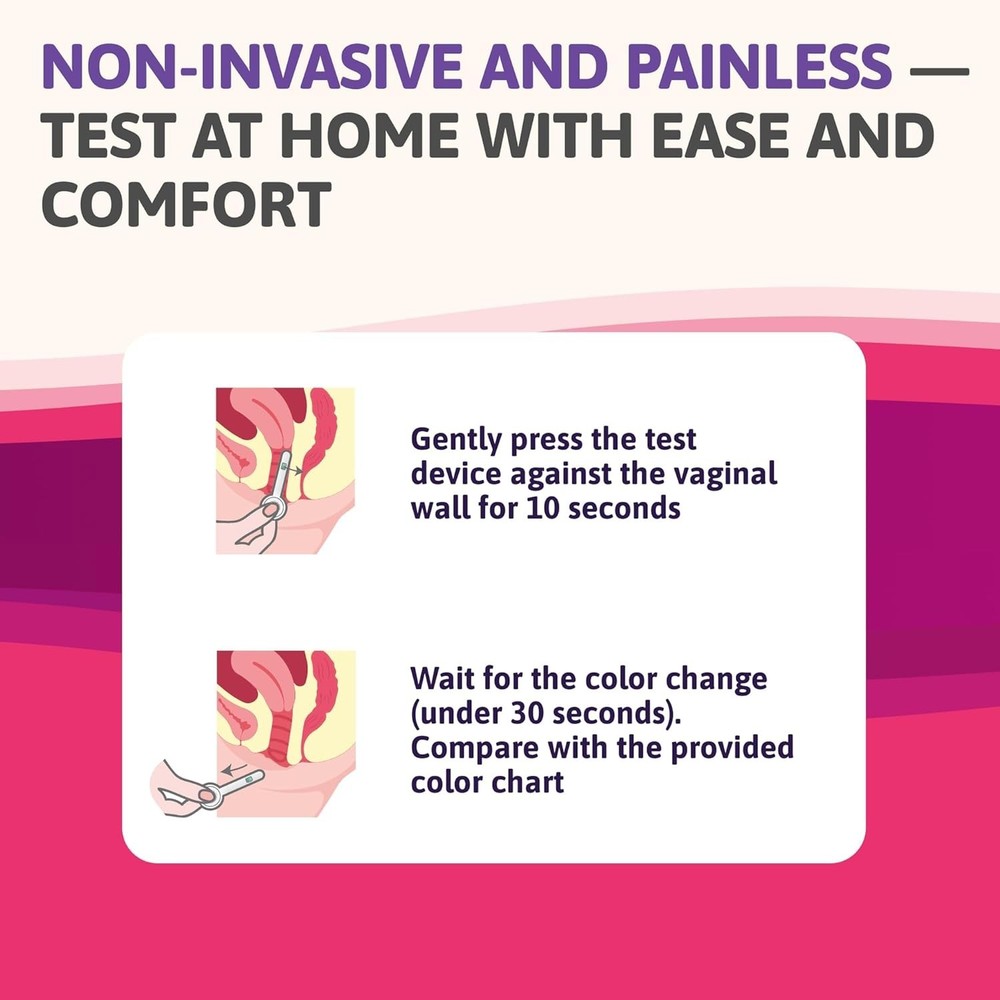 NON-INVASIVE AND PAINLESS — TEST AT HOME WITH EASE AND COMFORT

Gently press the test device against the vaginal wall for 10 seconds

Wait for the color change (under 30 seconds). Compare with the provided color chart